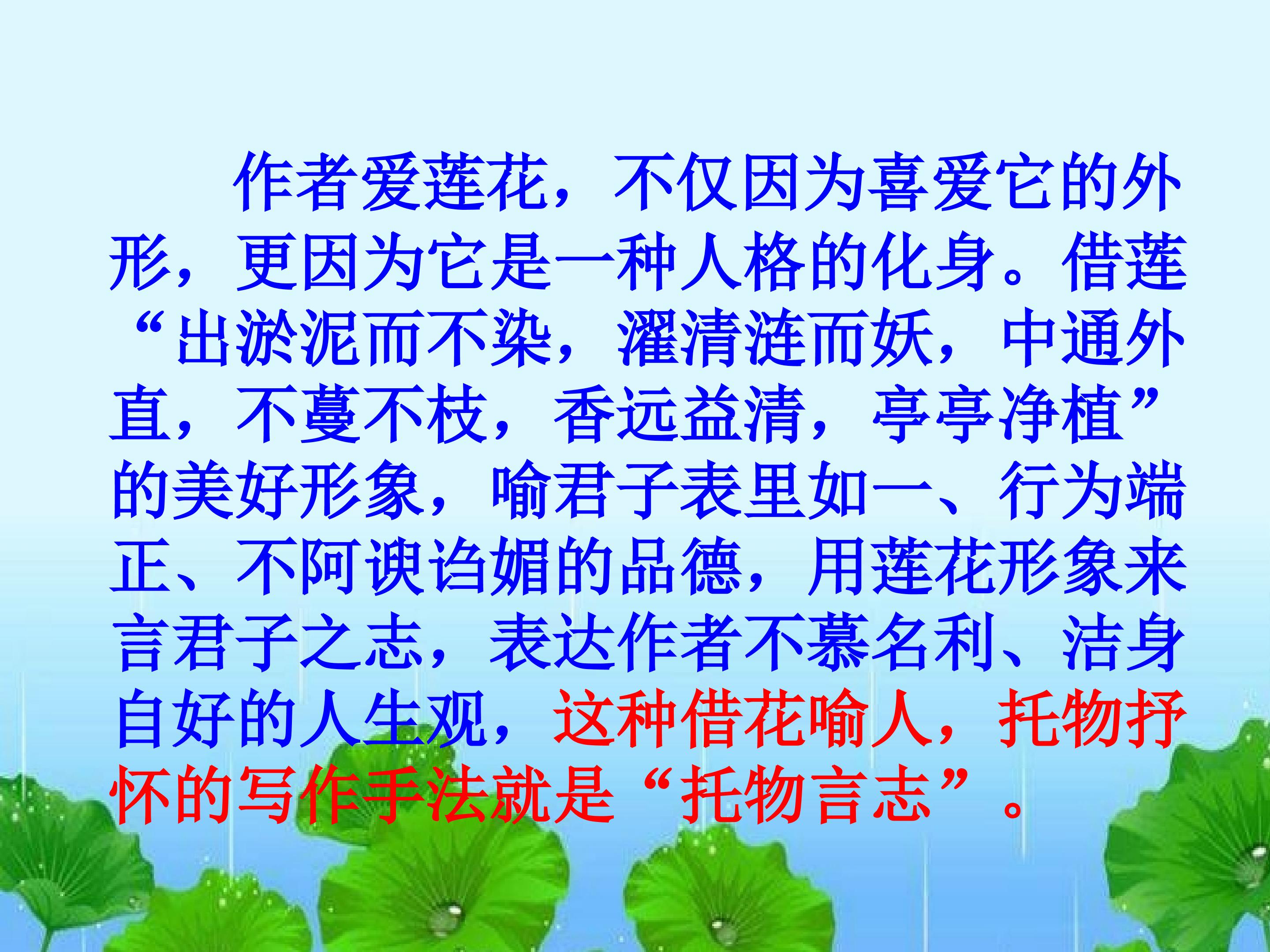 作者爱莲花，不仅因为喜爱它的外形，更因为它是一种人格的化身。借莲“出淤泥而不染，濯清涟而妖，中通外直，不蔓不枝，香远益清，亭亭净植”的美好形象，喻君子表里如一、行为端正、不阿谀谄媚的品德，用莲花形象来言君子之志，表达作者不慕名利、洁身自好的人生观，这种借花喻人，托物抒怀的写作手法就是“托物言志”。